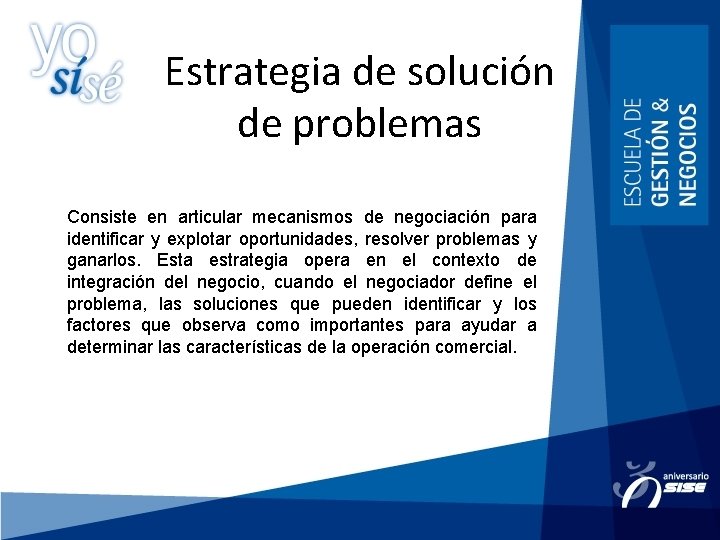 yo sí sé

Estrategia de solución de problemas

ESCUELA DE GESTIÓN & NEGOCIOS

Consiste en articular mecanismos de negociación para identificar y explotar oportunidades, resolver problemas y ganarlos. Esta estrategia opera en el contexto de integración del negocio, cuando el negociador define el problema, las soluciones que pueden identificar y los factores que observa como importantes para ayudar a determinar las características de la operación comercial.

aniversario SISE